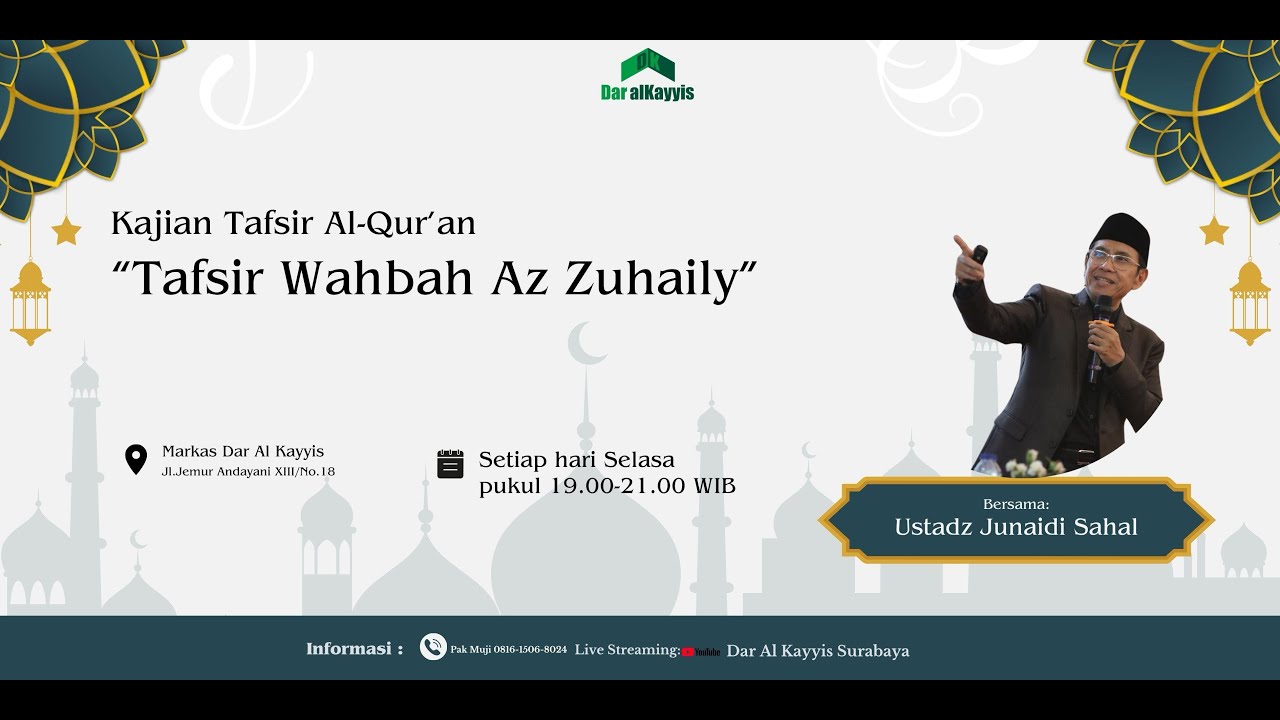 DK
Dar alKayyis

Kajian Tafsir Al-Qur'an
"Tafsir Wahbah Az Zuhaily"

Markas Dar Al Kayyis
Jl.Jemur Andayani XIII/No.18

Setiap hari Selasa
pukul 19.00-21.00 WIB

Bersama:
Ustadz Junaidi Sahal

Informasi : Pak Muji 0816-1506-8024 Live Streaming: YouTube Dar Al Kayyis Surabaya